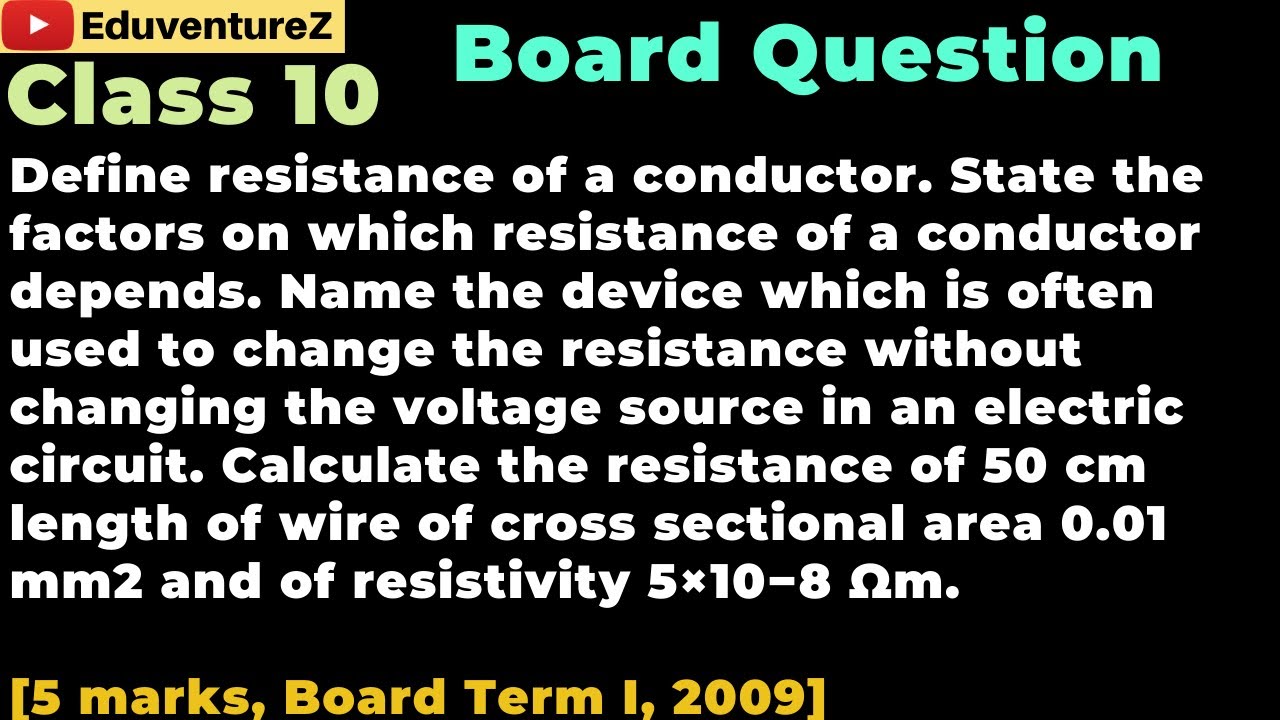 EduventureZ
Class 10
Board Question

Define resistance of a conductor. State the factors on which resistance of a conductor depends. Name the device which is often used to change the resistance without changing the voltage source in an electric circuit. Calculate the resistance of 50 cm length of wire of cross sectional area 0.01 mm2 and of resistivity 5×10−8 Ωm.

[5 marks, Board Term I, 2009]